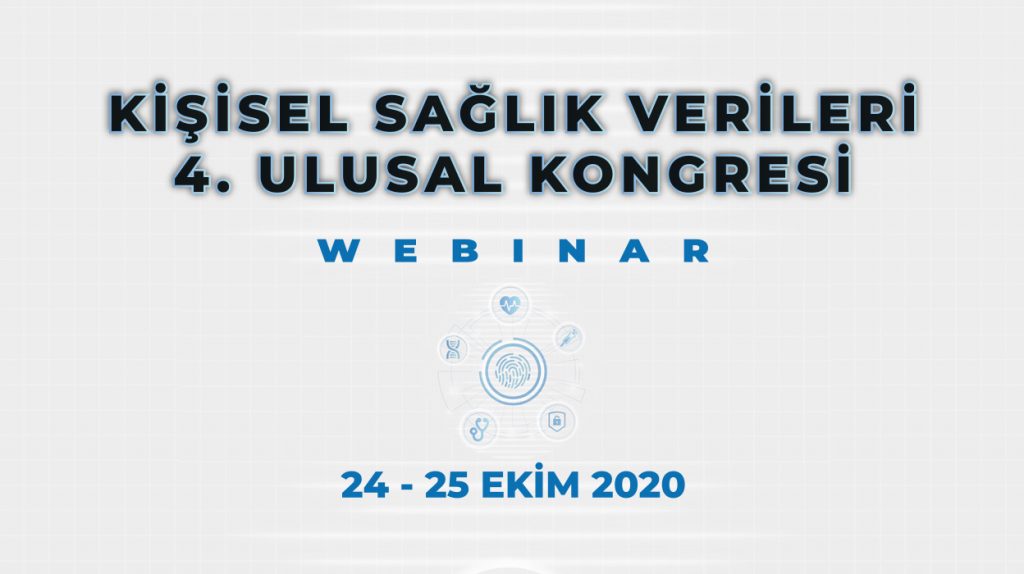 KİŞİSEL SAĞLIK VERİLERİ
4. ULUSAL KONGRESİ

WEBINAR

24 - 25 EKİM 2020